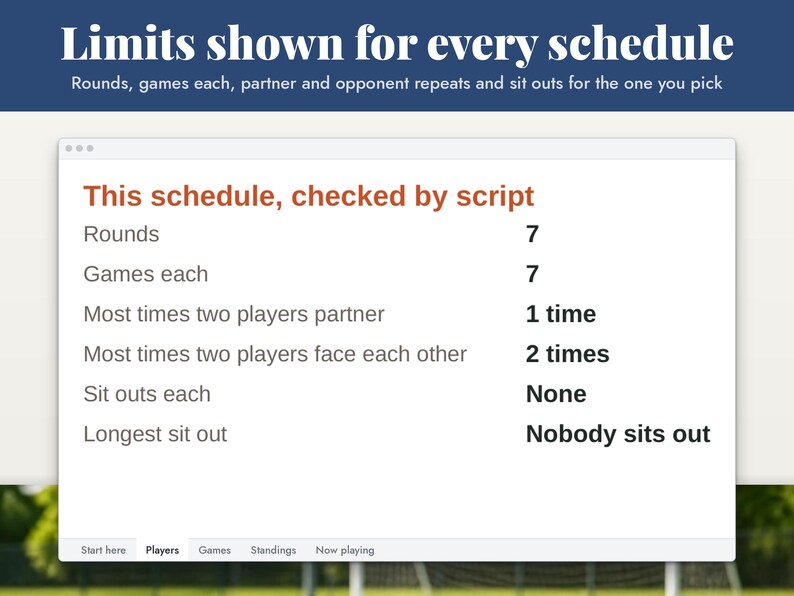 Limits shown for every schedule

Rounds, games each, partner and opponent repeats and sit outs for the one you pick

This schedule, checked by script

Rounds 7

Games each 7

Most times two players partner 1 time

Most times two players face each other 2 times

Sit outs each None

Longest sit out Nobody sits out

Start here Players Games Standings Now playing